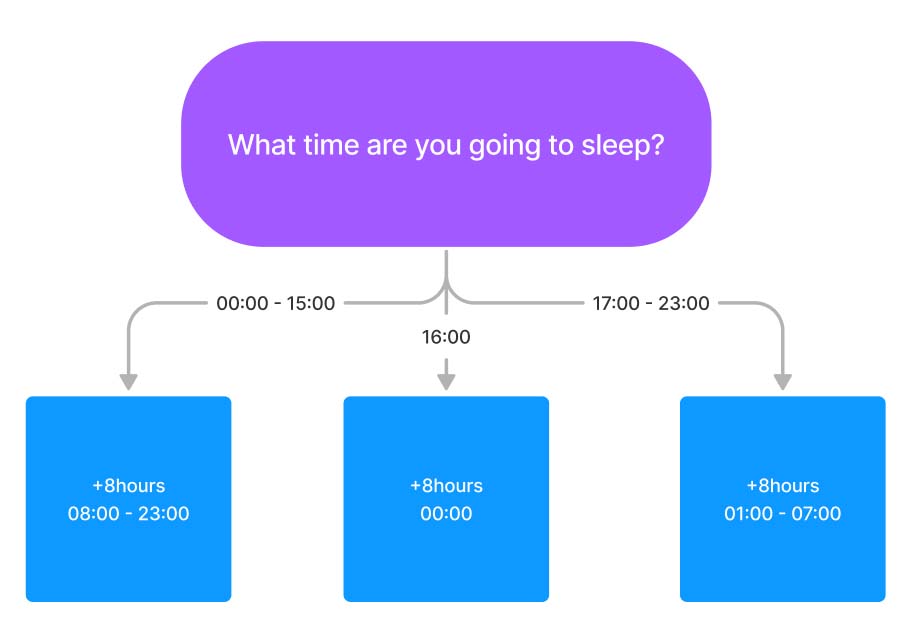 What time are you going to sleep?

00:00 - 15:00

16:00

17:00 - 23:00

+8hours
08:00 - 23:00

+8hours
00:00

+8hours
01:00 - 07:00